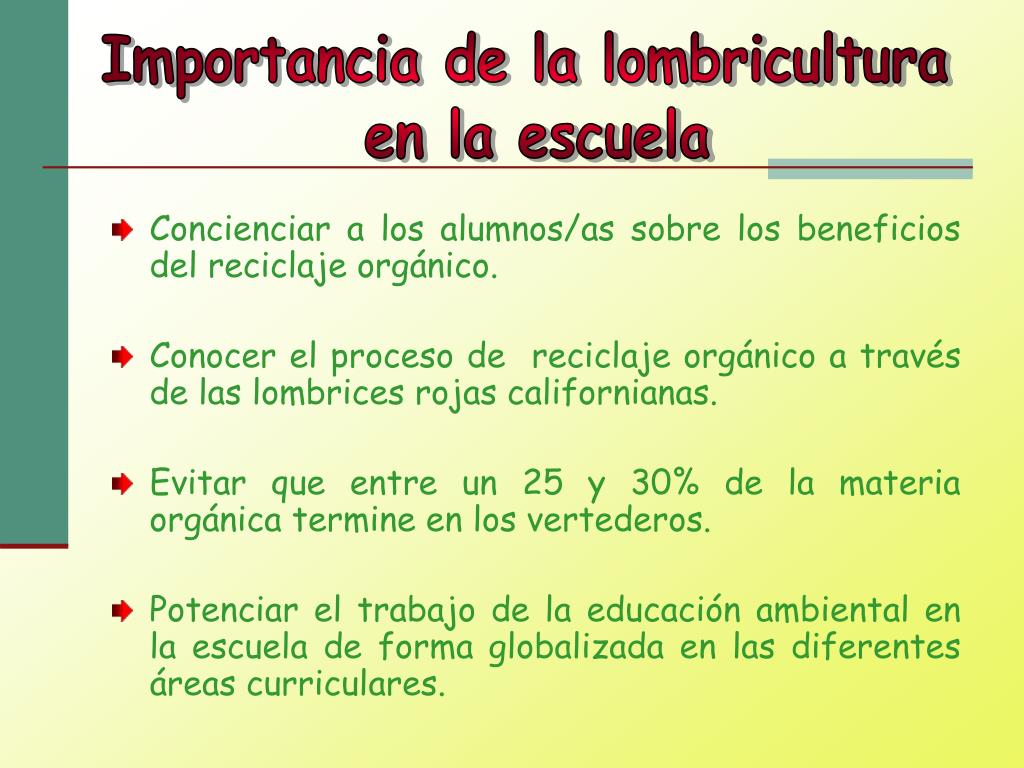 Importancia de la lombricultura en la escuela

Concienciar a los alumnos/as sobre los beneficios del reciclaje orgánico.

Conocer el proceso de reciclaje orgánico a través de las lombrices rojas californianas.

Evitar que entre un 25 y 30% de la materia orgánica termine en los vertederos.

Potenciar el trabajo de la educación ambiental en la escuela de forma globalizada en las diferentes áreas curriculares.